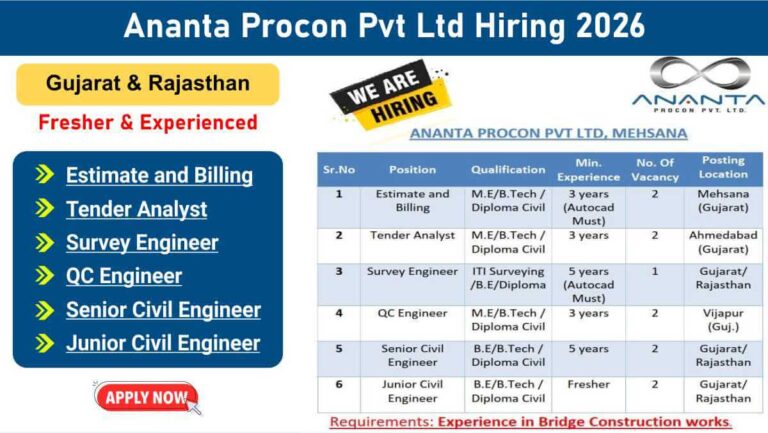 Ananta Procon Pvt Ltd Hiring 2026

Gujarat & Rajasthan

Fresher & Experienced

Estimate and Billing
Tender Analyst
Survey Engineer
QC Engineer
Senior Civil Engineer
Junior Civil Engineer

APPLY NOW

WE ARE HIRING

ANANTA PROCON PVT. LTD.

ANANTA PROCON PVT LTD, MEHSANA

| Sr.No | Position | Qualification | Min. Experience | No. Of Vacancy | Posting Location |
|---|---|---|---|---|---|
| 1 | Estimate and Billing | M.E/B.Tech / Diploma Civil | 3 years (Autocad Must) | 2 | Mehsana (Gujarat) |
| 2 | Tender Analyst | M.E/B.Tech / Diploma Civil | 3 years | 2 | Ahmedabad (Gujarat) |
| 3 | Survey Engineer | ITI Surveying /B.E/Diploma | 5 years (Autocad Must) | 1 | Gujarat/ Rajasthan |
| 4 | QC Engineer | M.E/B.Tech / Diploma Civil | 3 years | 2 | Vijapur (Guj.) |
| 5 | Senior Civil Engineer | B.E/B.Tech / Diploma Civil | 5 years | 2 | Gujarat/ Rajasthan |
| 6 | Junior Civil Engineer | B.E/B.Tech / Diploma Civil | Fresher | 2 | Gujarat/ Rajasthan |

Requirements: Experience in Bridge Construction works.